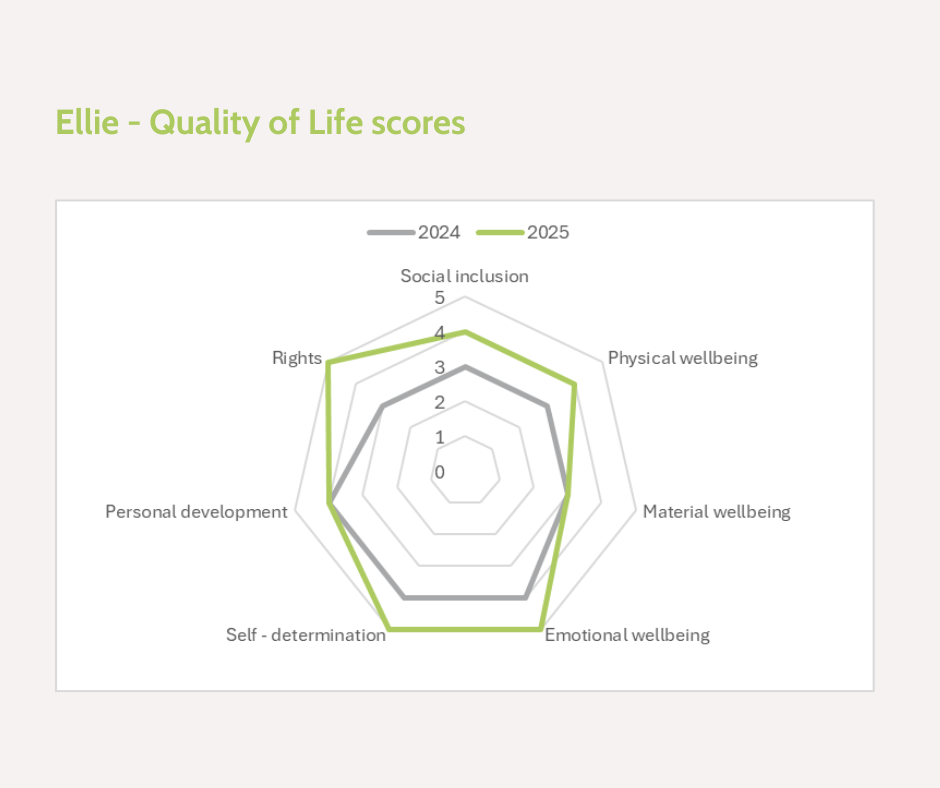 Ellie - Quality of Life scores

2024 2025

Social inclusion

5
4
3
2
1
0

Physical wellbeing

Material wellbeing

Emotional wellbeing

Self - determination

Personal development

Rights